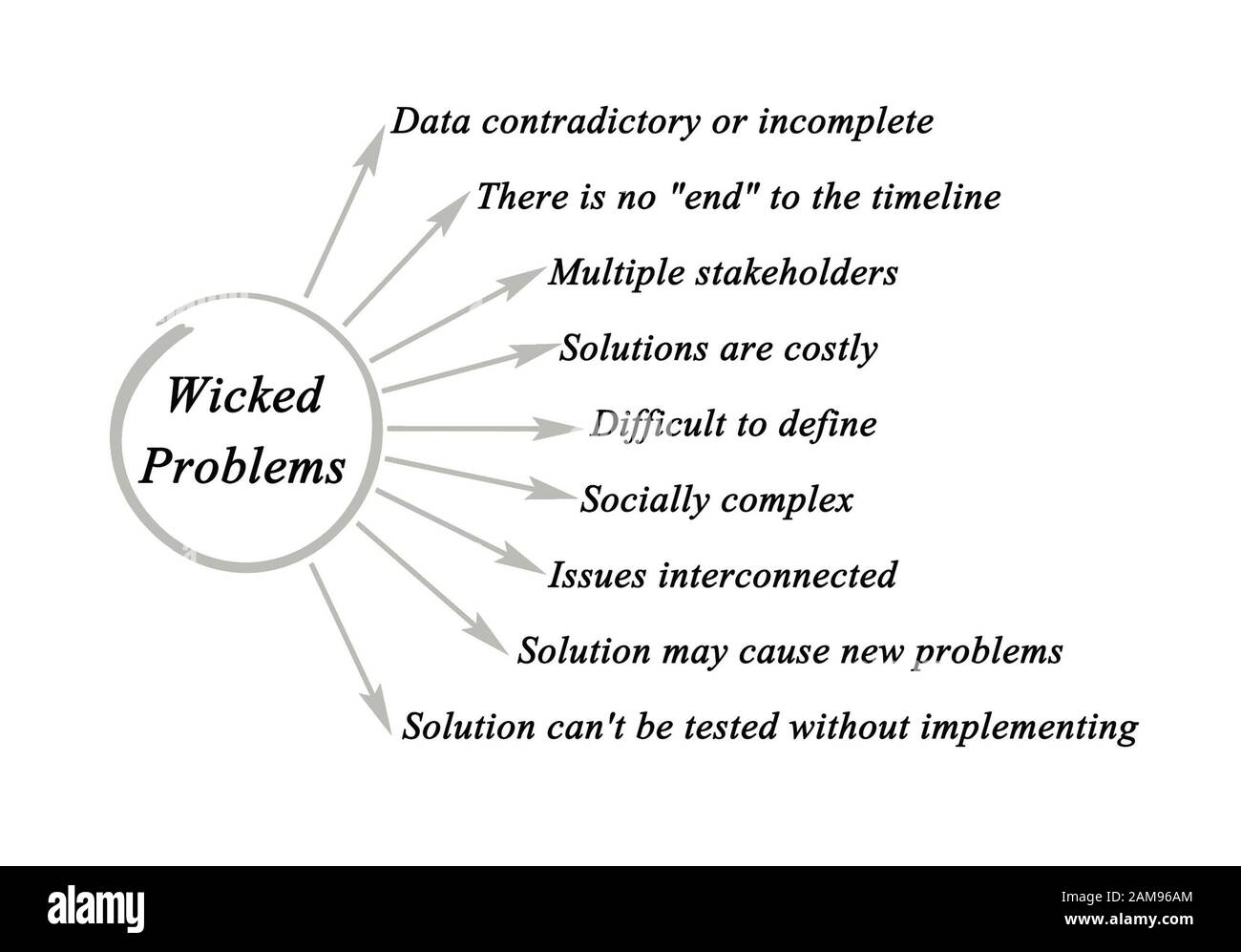 Wicked Problems

Data contradictory or incomplete

There is no "end" to the timeline

Multiple stakeholders

Solutions are costly

Difficult to define

Socially complex

Issues interconnected

Solution may cause new problems

Solution can't be tested without implementing

alamy

Image ID: 2AM96AM
www.alamy.com